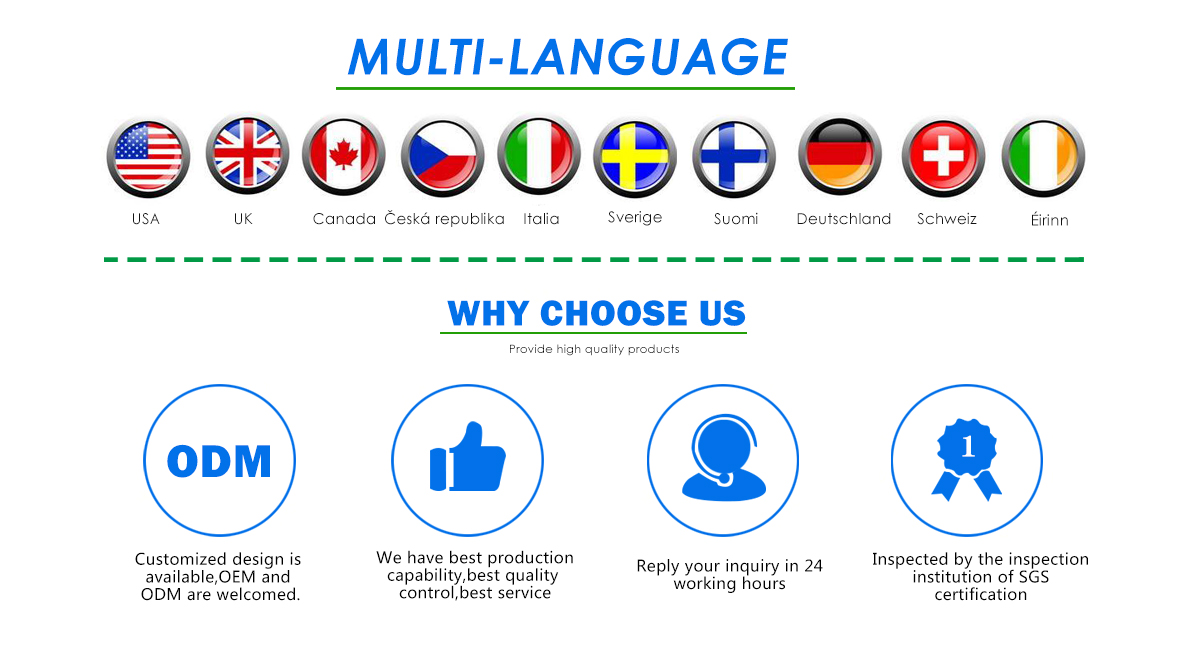 MULTI-LANGUAGE

USA UK Canada Česká republika Italia Sverige Suomi Deutschland Schweiz Éirinn

WHY CHOOSE US

Provide high quality products

ODM

Customized design is available,OEM and ODM are welcomed.

We have best production capability,best quality control,best service

Reply your inquiry in 24 working hours

1

Inspected by the inspection institution of SGS certification